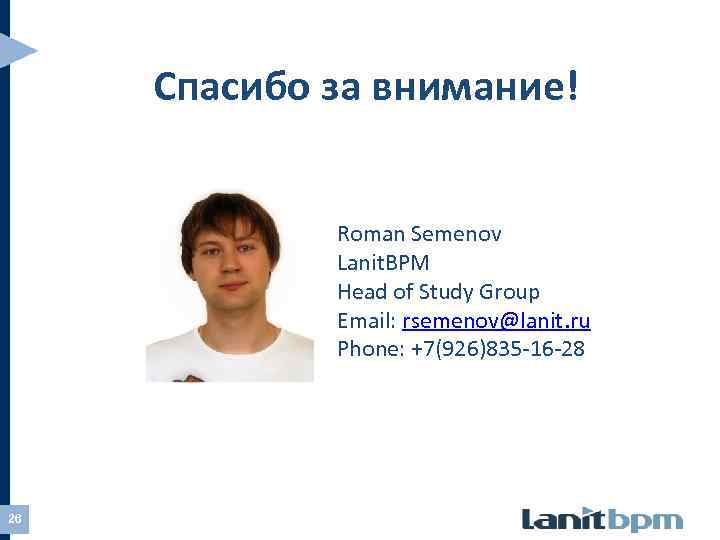 Спасибо за внимание!

Roman Semenov
LanitBPM
Head of Study Group
Email: rsemenov@lanit.ru
Phone: +7(926)835-16-28

26

lanitbpm